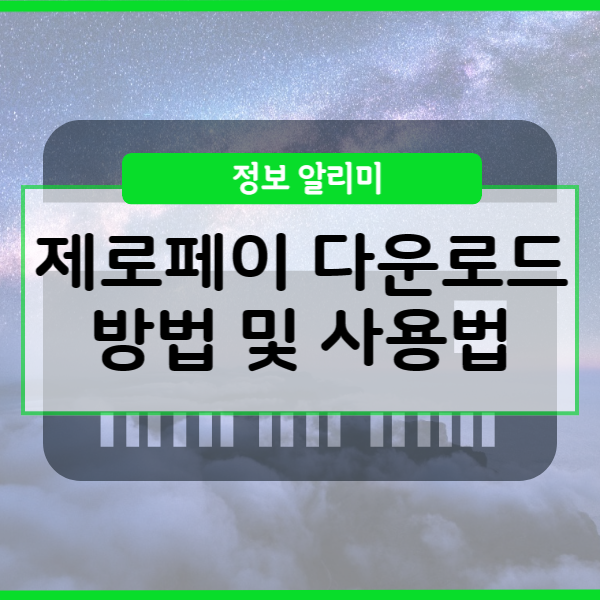 정보 알리미

제로페이 다운로드 방법 및 사용법